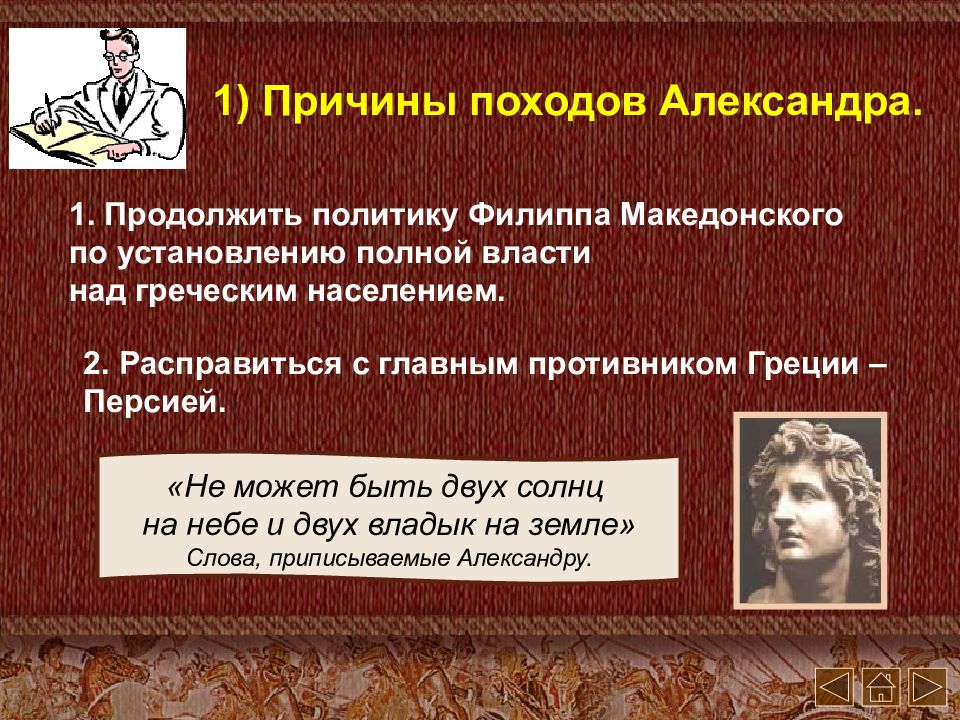 1) Причины походов Александра.

1. Продолжить политику Филиппа Македонского по установлению полной власти над греческим населением.

2. Расправиться с главным противником Греции – Персией.

«Не может быть двух солнц на небе и двух владык на земле»
Слова, приписываемые Александру.